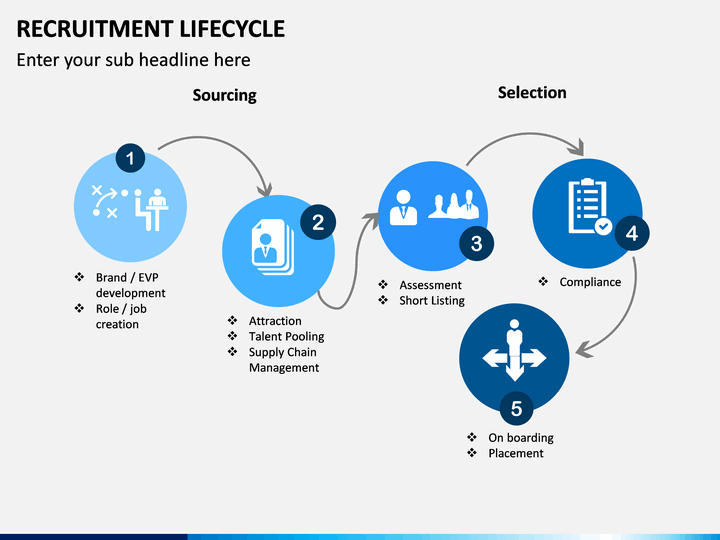 RECRUITMENT LIFECYCLE
Enter your sub headline here

Sourcing

Selection

1

❖ Brand / EVP development
❖ Role / job creation

2

❖ Attraction
❖ Talent Pooling
❖ Supply Chain Management

3

❖ Assessment
❖ Short Listing

4

❖ Compliance

5

❖ On boarding
❖ Placement